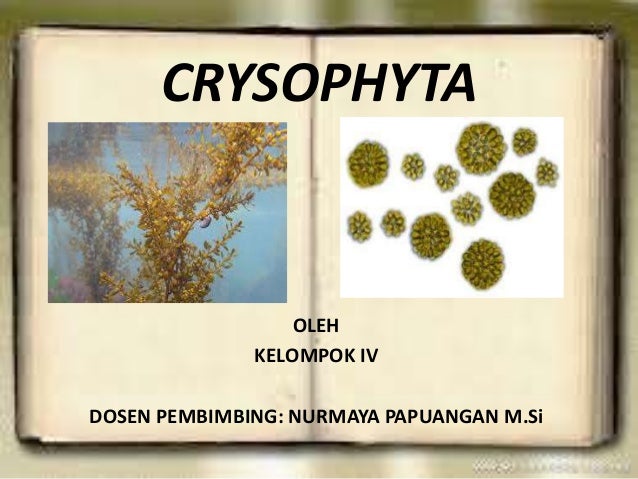 CRYSOPHYTA

OLEH
KELOMPOK IV

DOSEN PEMBIMBING: NURMAYA PAPUANGAN M.Si